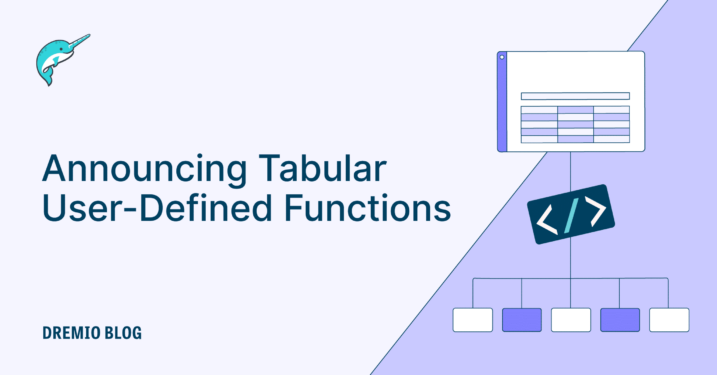 Announcing Tabular User-Defined Functions

</>

DREMIO BLOG